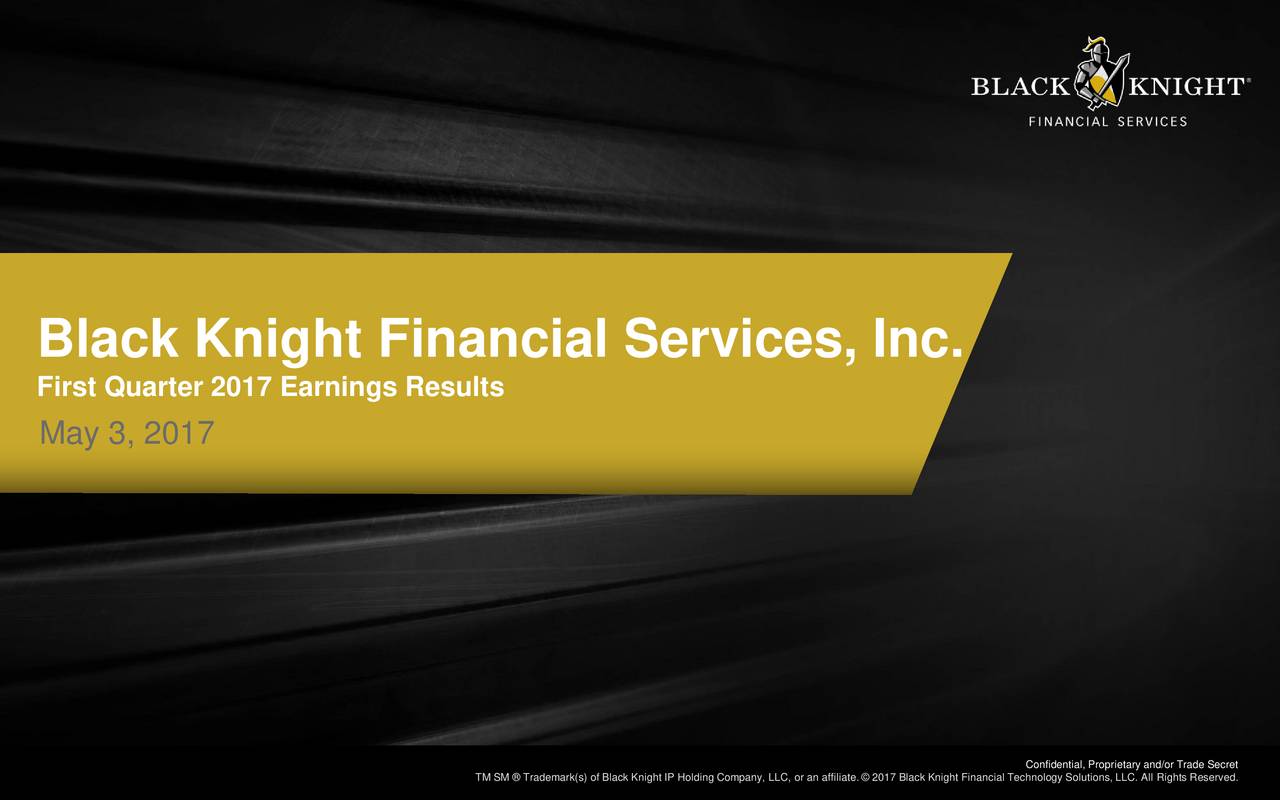 BLACK KNIGHT®
FINANCIAL SERVICES

Black Knight Financial Services, Inc.
First Quarter 2017 Earnings Results
May 3, 2017

Confidential, Proprietary and/or Trade Secret
TM SM ® Trademark(s) of Black Knight IP Holding Company, LLC, or an affiliate. © 2017 Black Knight Financial Technology Solutions, LLC. All Rights Reserved.